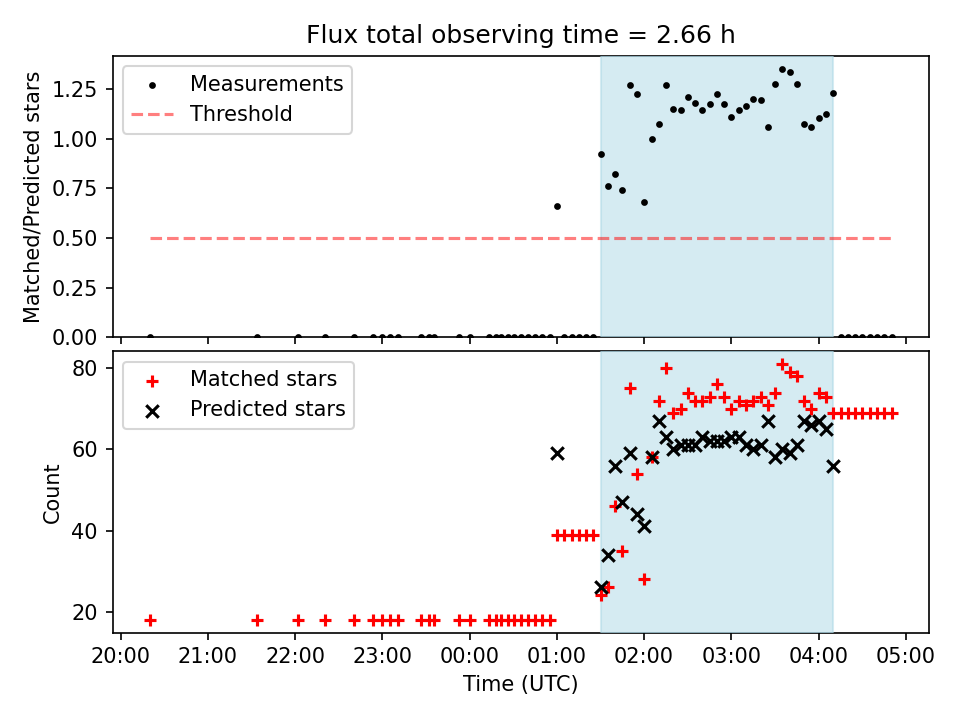 Flux total observing time = 2.66 h

Measurements
Threshold

Matched/Predicted stars

1.25
1.00
0.75
0.50
0.25
0.00

Matched stars
Predicted stars

Count

80
60
40
20

20:00 21:00 22:00 23:00 00:00 01:00 02:00 03:00 04:00 05:00

Time (UTC)